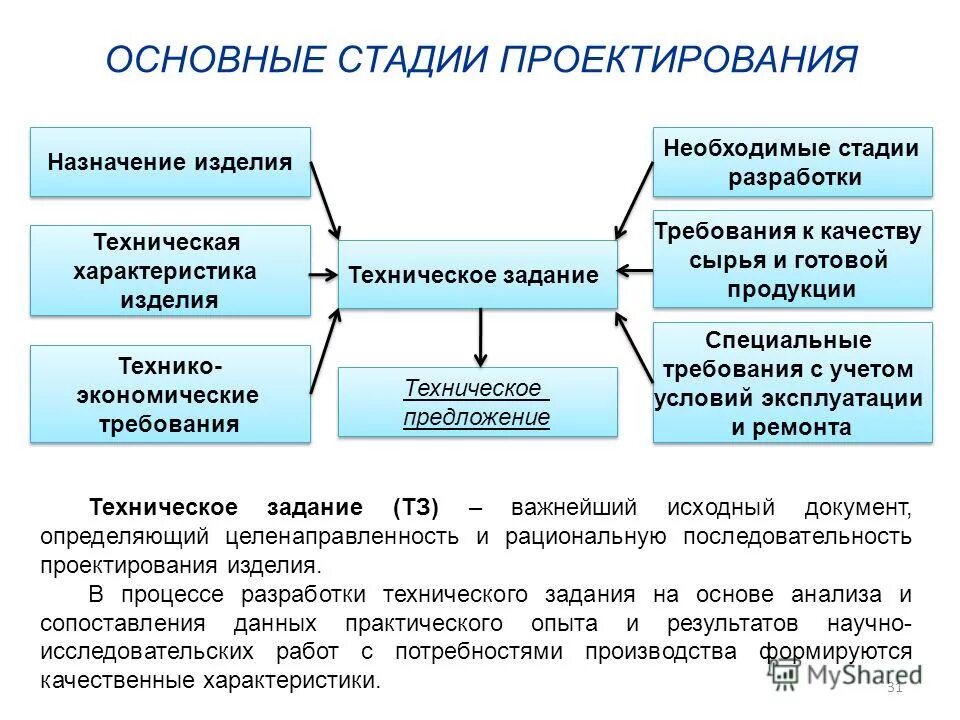 ОСНОВНЫЕ СТАДИИ ПРОЕКТИРОВАНИЯ

Назначение изделия

Техническая характеристика изделия

Технико-экономические требования

Техническое задание

Техническое предложение

Необходимые стадии разработки

Требования к качеству сырья и готовой продукции

Специальные требования с учетом условий эксплуатации и ремонта

Техническое задание (ТЗ) – важнейший исходный документ, определяющий целенаправленность и рациональную последовательность проектирования изделия.

В процессе разработки технического задания на основе анализа и сопоставления данных практического опыта и результатов научно-исследовательских работ с потребностями производства формируются качественные характеристики.

MyShared

31